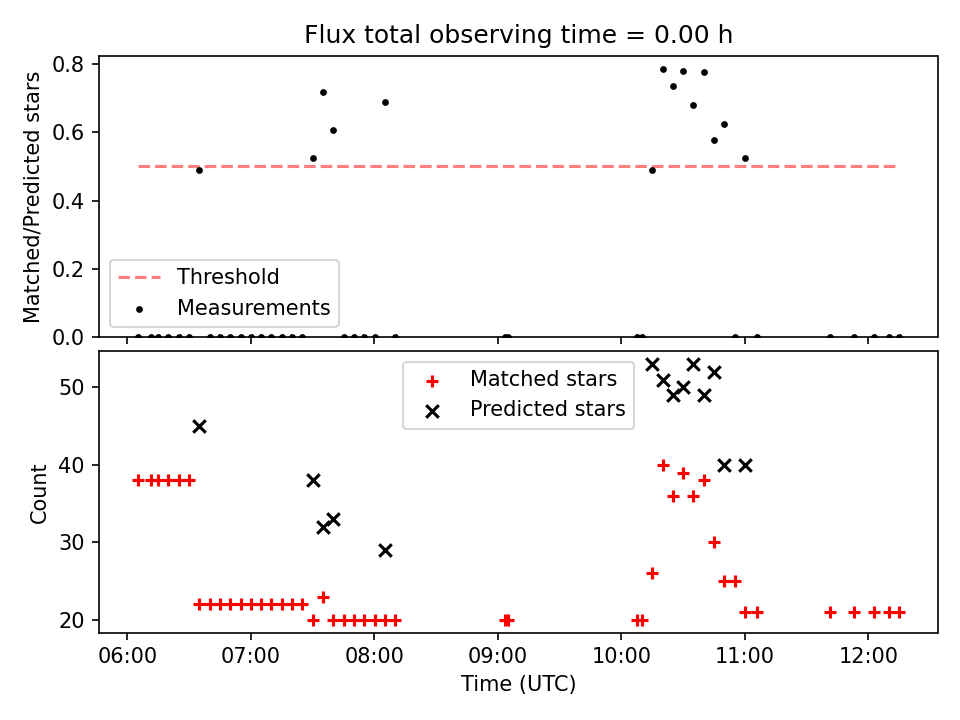 Flux total observing time = 0.00 h

Matched/Predicted stars

0.8
0.6
0.4
0.2
0.0

Threshold
Measurements

Count

50
40
30
20

Matched stars
Predicted stars

06:00
07:00
08:00
09:00
10:00
11:00
12:00

Time (UTC)